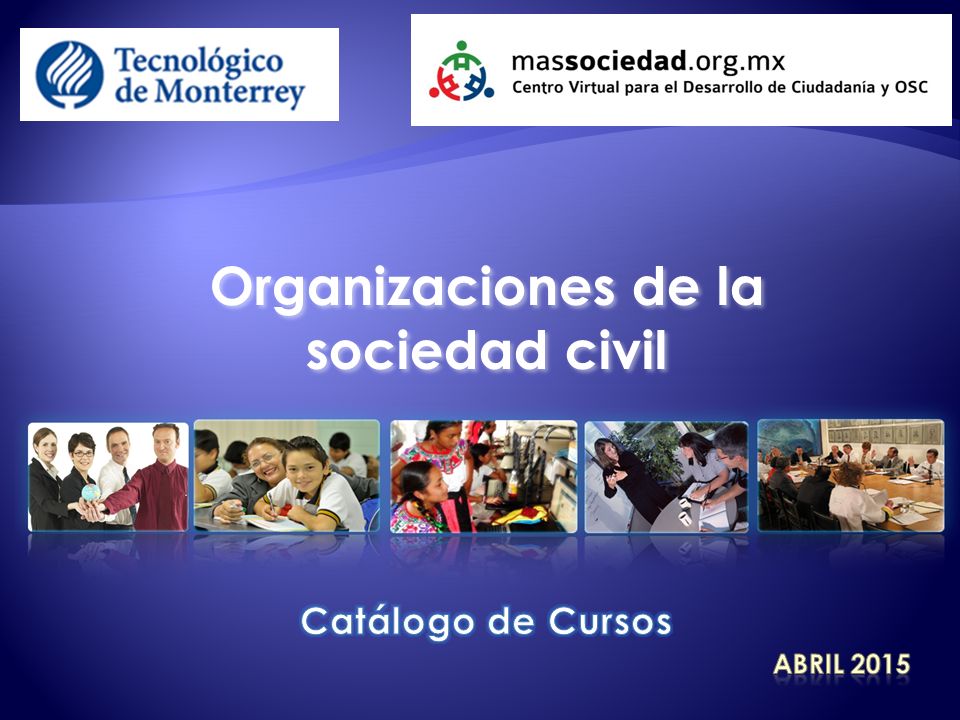 Tecnológico de Monterrey

massociedad.org.mx
Centro Virtual para el Desarrollo de Ciudadanía y OSC

Organizaciones de la sociedad civil

Catálogo de Cursos

ABRIL 2015